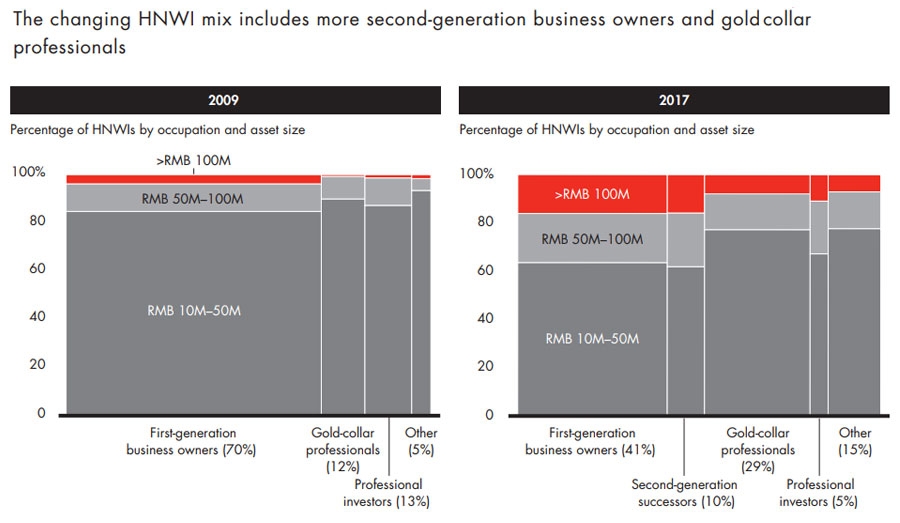 The changing HNWI mix includes more second-generation business owners and gold collar professionals

2009

Percentage of HNWIs by occupation and asset size

100%

80

60

40

20

0

>RMB 100M

RMB 50M–100M

RMB 10M–50M

First-generation business owners (70%)

Gold-collar professionals (12%)

Professional investors (13%)

Other (5%)

2017

Percentage of HNWIs by occupation and asset size

100%

80

60

40

20

0

>RMB 100M

RMB 50M–100M

RMB 10M–50M

First-generation business owners (41%)

Second-generation successors (10%)

Gold-collar professionals (29%)

Professional investors (5%)

Other (15%)